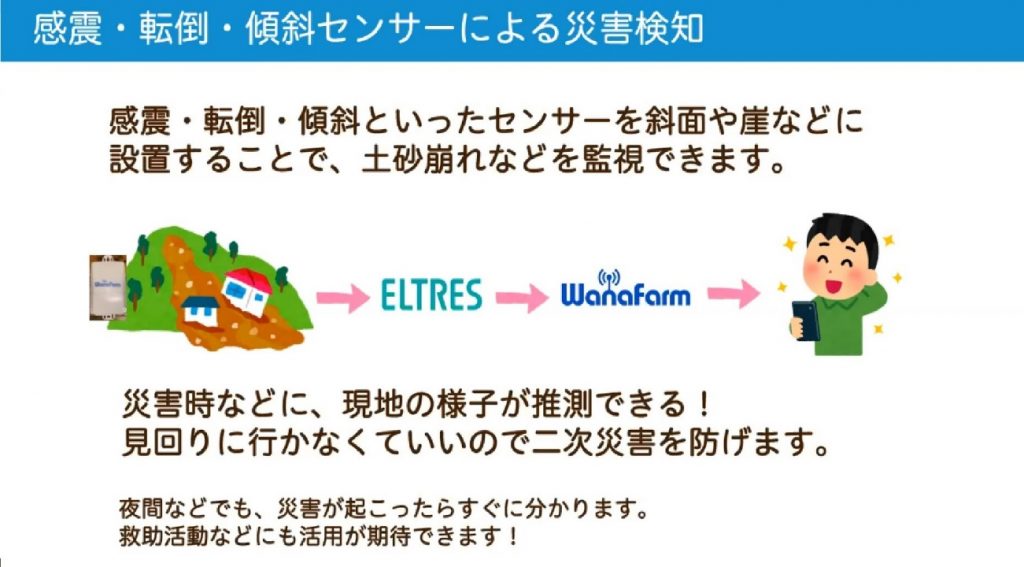 感震・転倒・傾斜センサーによる災害検知

感震・転倒・傾斜といったセンサーを斜面や崖などに設置することで、土砂崩れなどを監視できます。

WanaFarm

ELTRES

WanaFarm

災害時などに、現地の様子が推測できる！
見回りに行かなくていいので二次災害を防げます。

夜間などでも、災害が起こったらすぐに分かります。
救助活動などにも活用が期待できます！